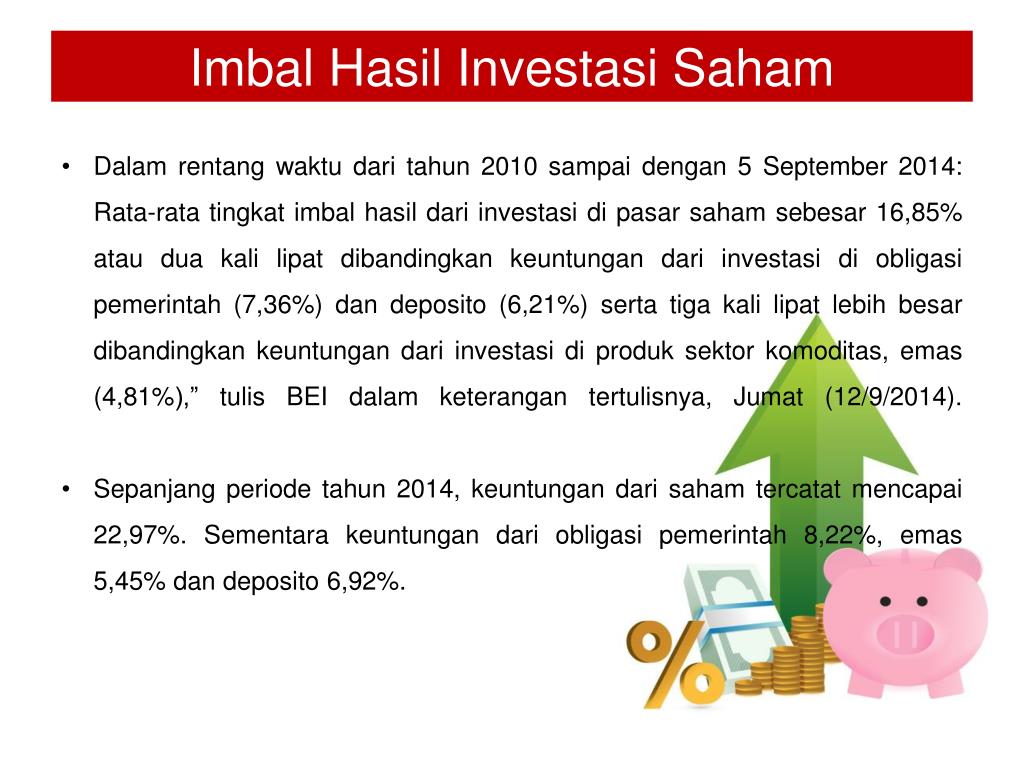 Imbal Hasil Investasi Saham

• Dalam rentang waktu dari tahun 2010 sampai dengan 5 September 2014: Rata-rata tingkat imbal hasil dari investasi di pasar saham sebesar 16,85% atau dua kali lipat dibandingkan keuntungan dari investasi di obligasi pemerintah (7,36%) dan deposito (6,21%) serta tiga kali lipat lebih besar dibandingkan keuntungan dari investasi di produk sektor komoditas, emas (4,81%),” tulis BEI dalam keterangan tertulisnya, Jumat (12/9/2014).

• Sepanjang periode tahun 2014, keuntungan dari saham tercatat mencapai 22,97%. Sementara keuntungan dari obligasi pemerintah 8,22%, emas 5,45% dan deposito 6,92%.

%